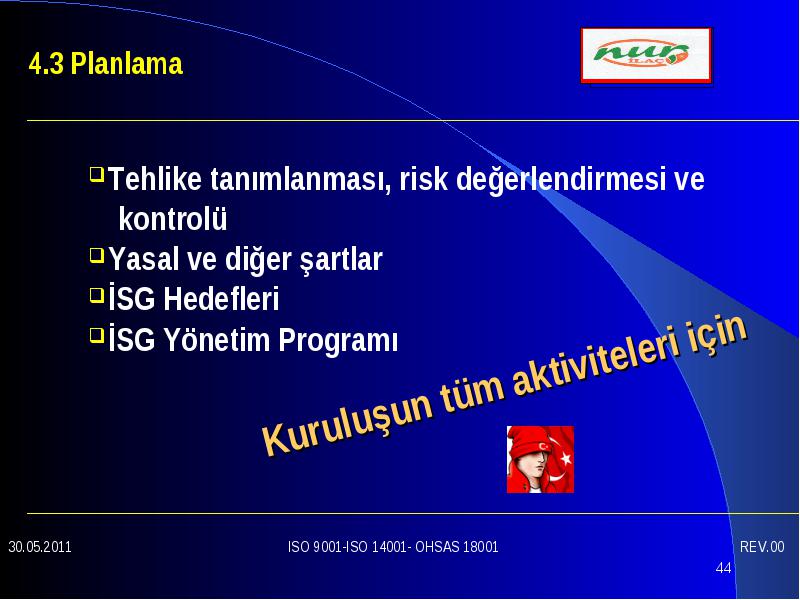 4.3 Planlama

nur İLAÇ

Tehlike tanımlanması, risk değerlendirmesi ve kontrolü

Yasal ve diğer şartlar

İSG Hedefleri

İSG Yönetim Programı

Kuruluşun tüm aktiviteleri için

30.05.2011

ISO 9001-ISO 14001- OHSAS 18001

REV.00

44